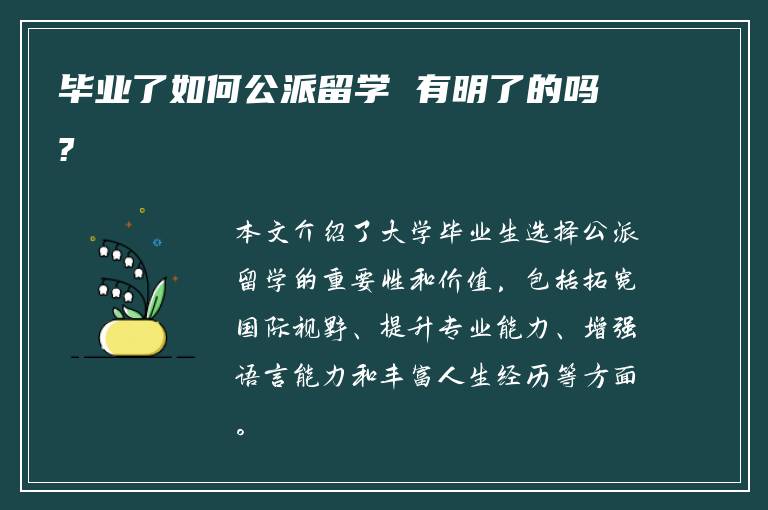 毕业了如何公派留学 有明了的吗?

本文介绍了大学毕业生选择公派留学的重要性和价值，包括拓宽国际视野、提升专业能力、增强语言能力和丰富人生经历等方面。